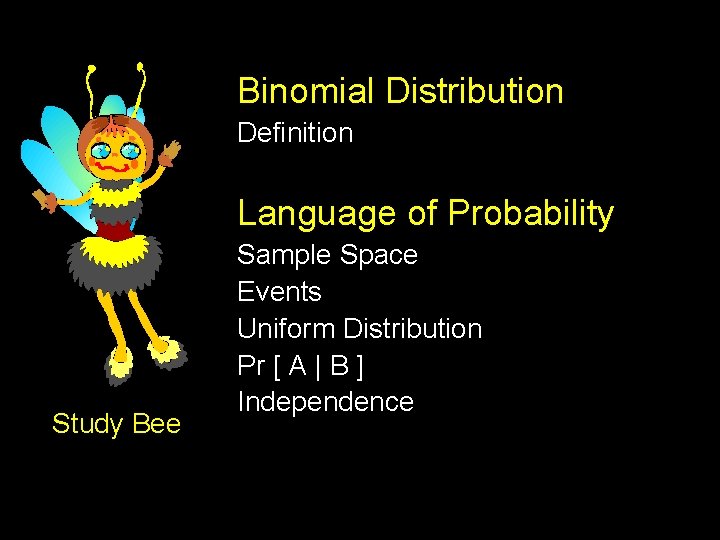 Binomial Distribution
Definition

Language of Probability
Sample Space
Events
Uniform Distribution
Pr [ A | B ]
Independence

Study Bee